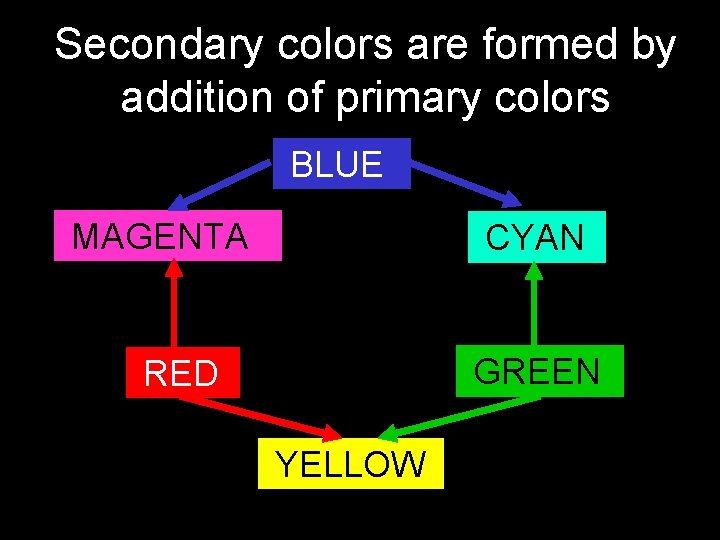 Secondary colors are formed by addition of primary colors

BLUE

MAGENTA

CYAN

RED

GREEN

YELLOW